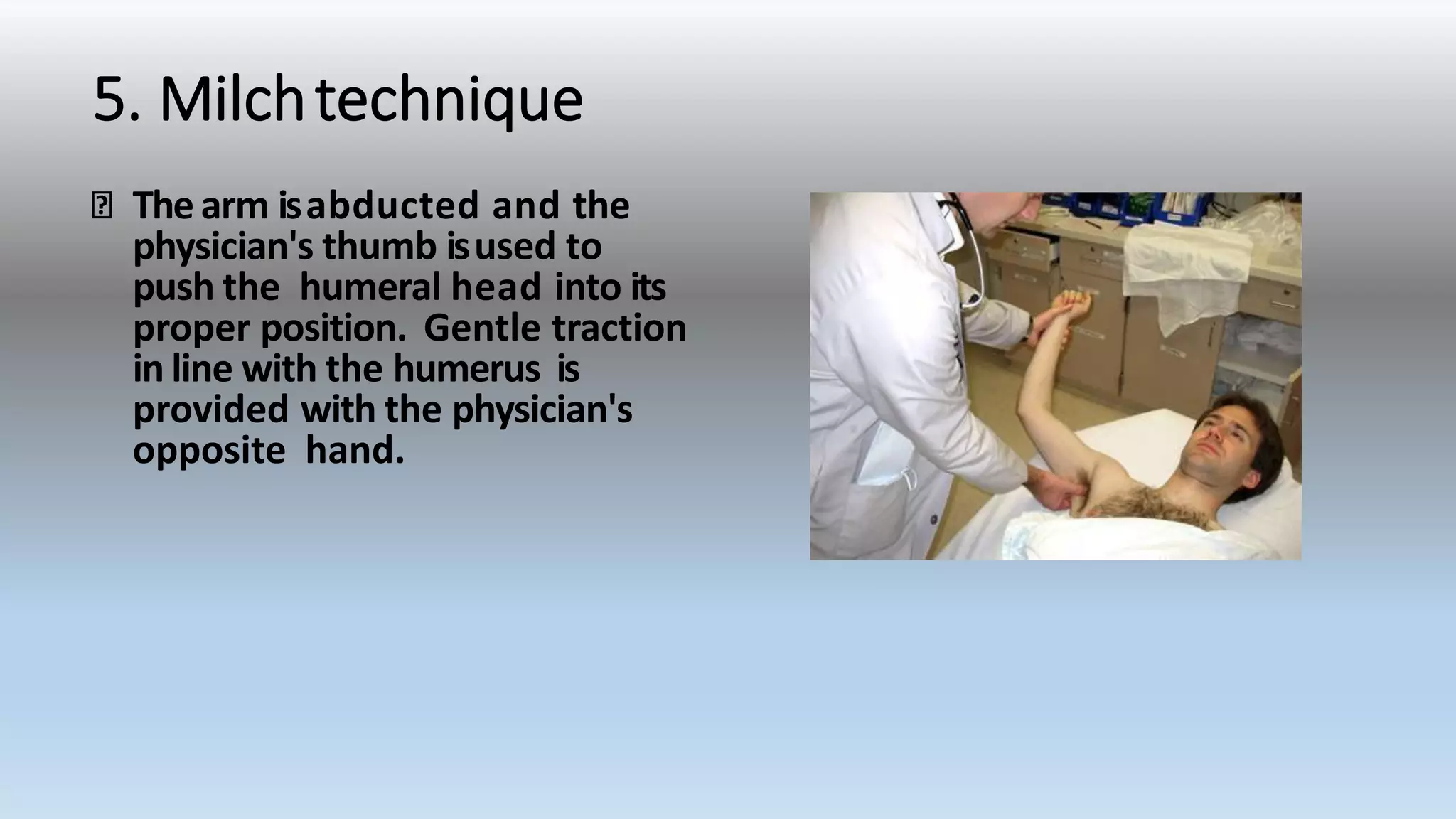 5. Milch technique

The arm is abducted and the physician's thumb is used to push the humeral head into its proper position. Gentle traction in line with the humerus is provided with the physician's opposite hand.